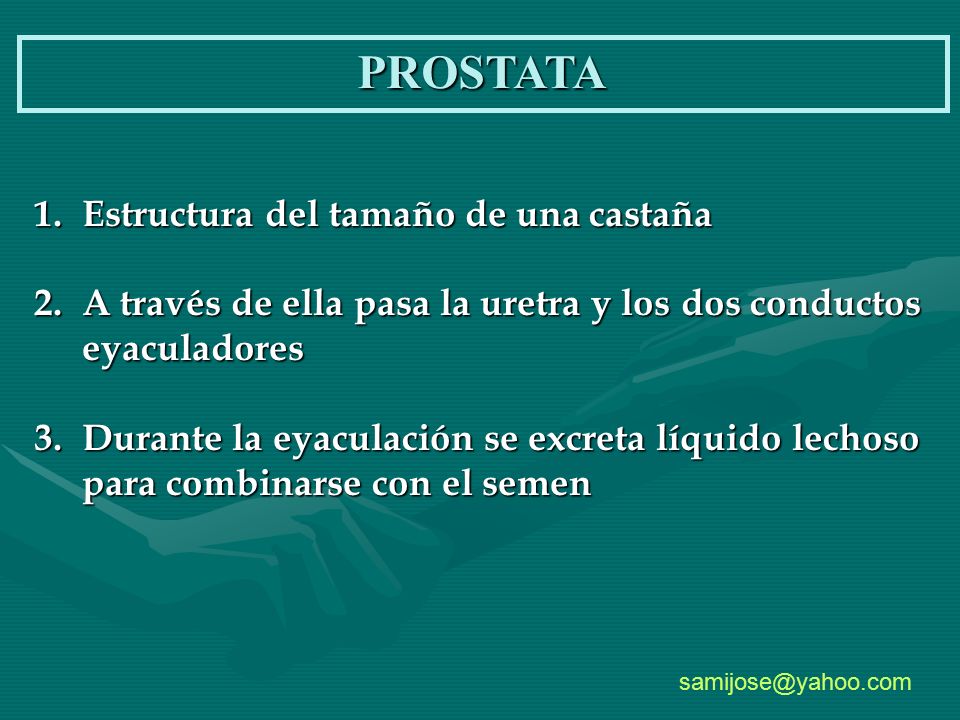 PROSTATA

1. Estructura del tamaño de una castaña

2. A través de ella pasa la uretra y los dos conductos eyaculadores

3. Durante la eyaculación se excreta líquido lechoso para combinarse con el semen

samijose@yahoo.com